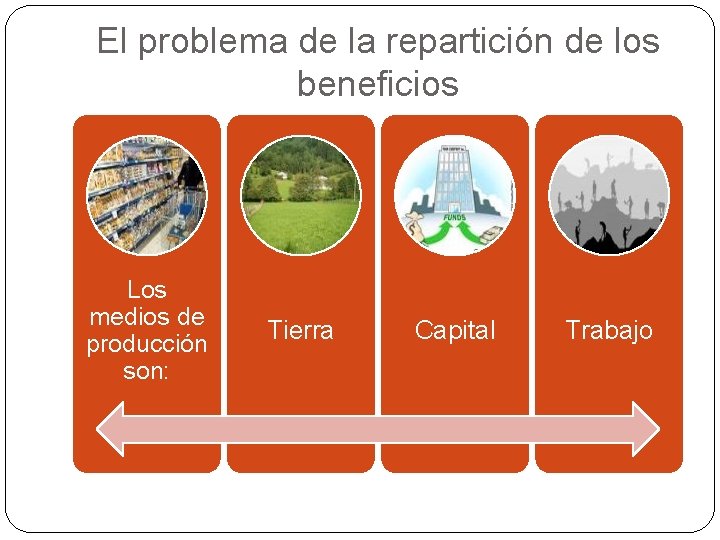 El problema de la repartición de los beneficios

Los medios de producción son:

Tierra

FUNDS

Capital

Trabajo